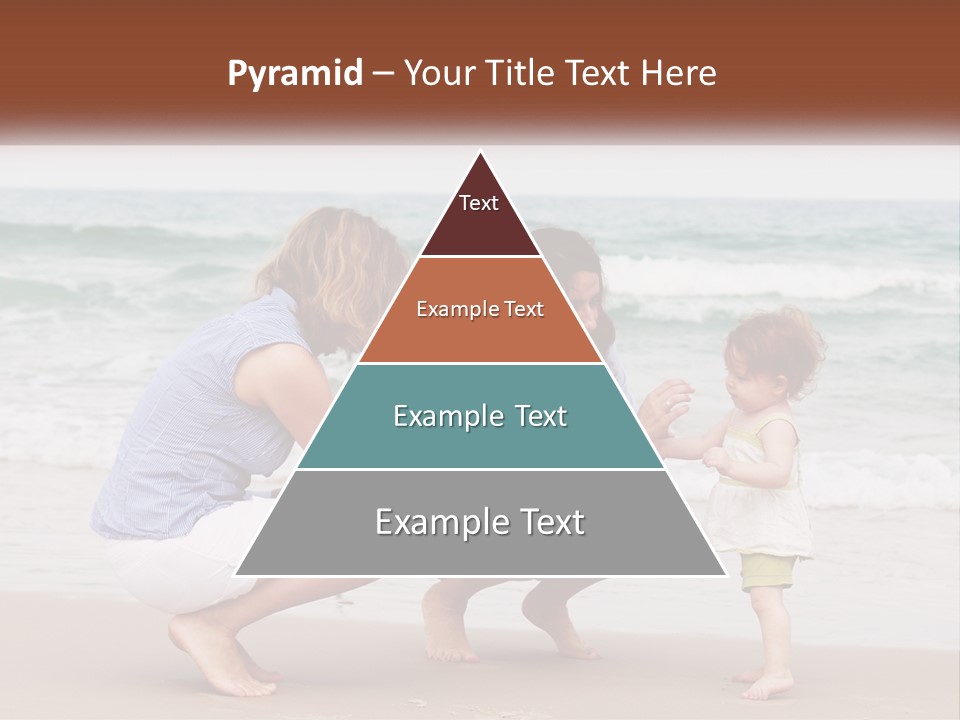 Pyramid – Your Title Text Here

Text

Example Text

Example Text

Example Text